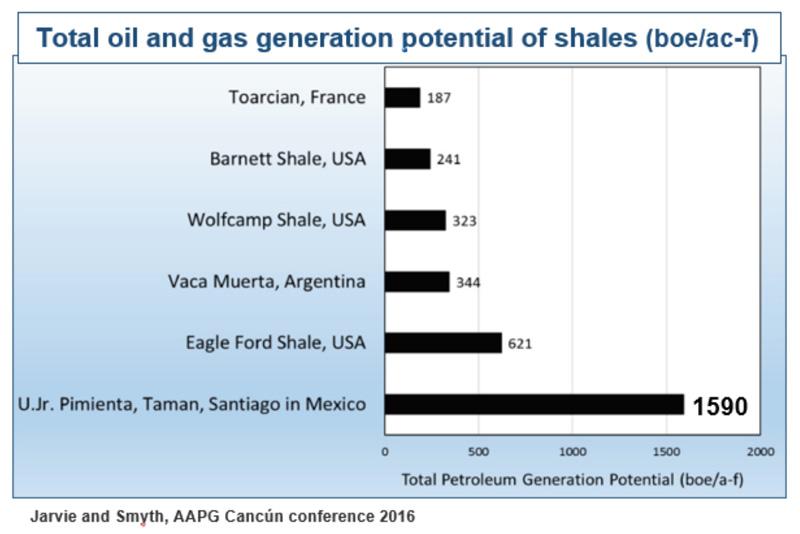 Total oil and gas generation potential of shales (boe/ac-f)

Toarcian, France
187

Barnett Shale, USA
241

Wolfcamp Shale, USA
323

Vaca Muerta, Argentina
344

Eagle Ford Shale, USA
621

U.Jr. Pimienta, Taman, Santiago in Mexico
1590

0
500
1000
1500
2000

Total Petroleum Generation Potential (boe/a-f)

Jarvie and Smyth, AAPG Cancún conference 2016